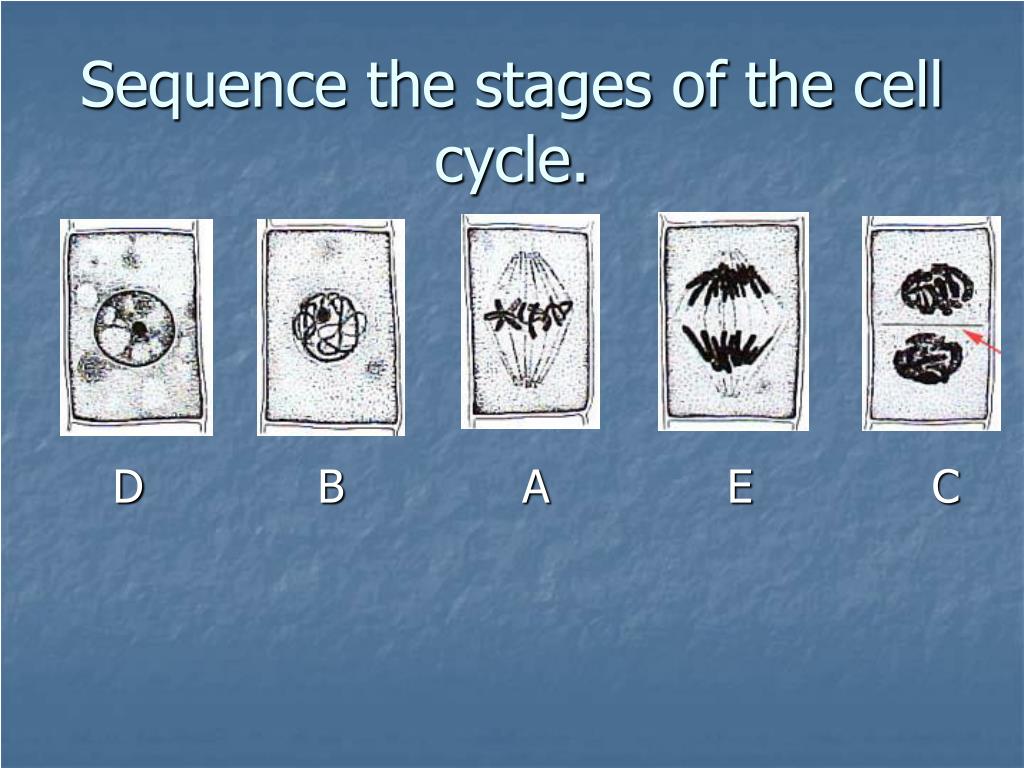 Sequence the stages of the cell cycle.

D B A E C